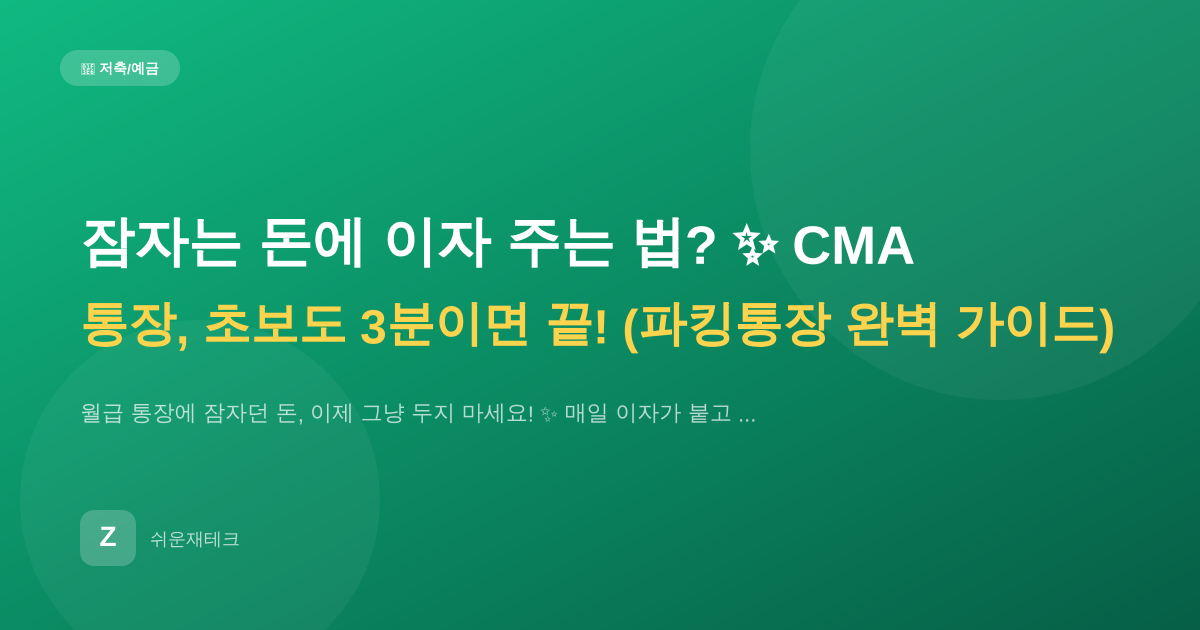 저축/예금

잠자는 돈에 이자 주는 법? ✨ CMA

통장, 초보도 3분이면 끝! (파킹통장 완벽 가이드)

월급 통장에 잠자던 돈, 이제 그냥 두지 마세요! ✨ 매일 이자가 붙고 ...

Z

쉬운재테크